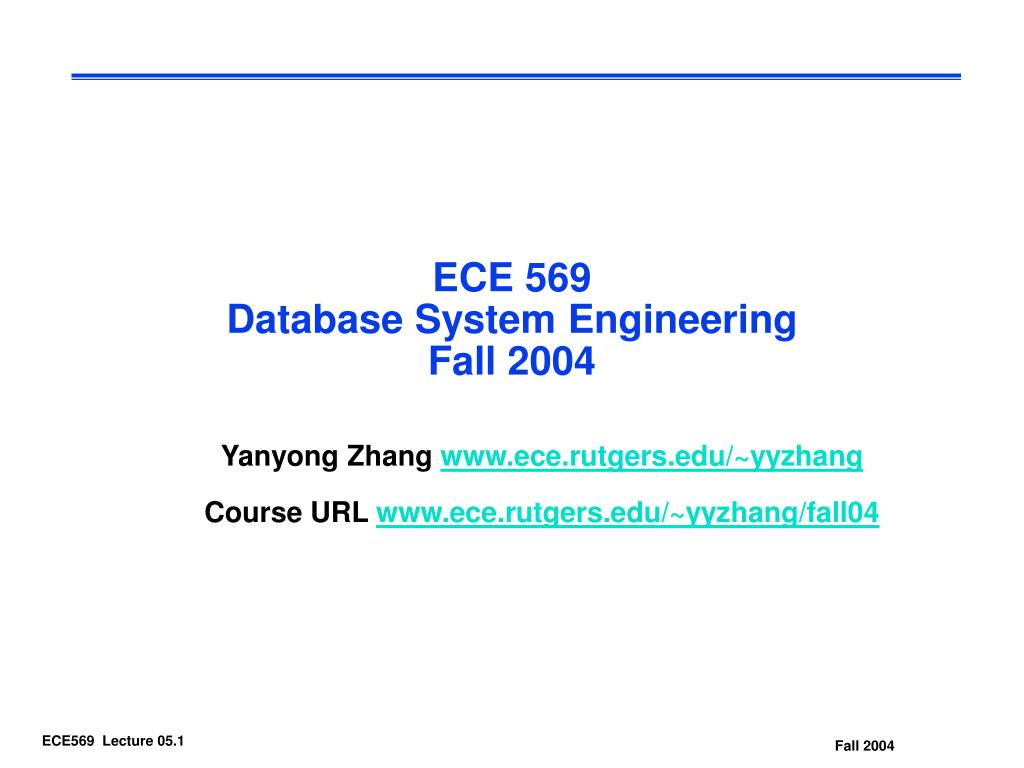 ECE 569
Database System Engineering
Fall 2004

Yanyong Zhang www.ece.rutgers.edu/~yyzhang

Course URL www.ece.rutgers.edu/~yyzhang/fall04

ECE569 Lecture 05.1

Fall 2004